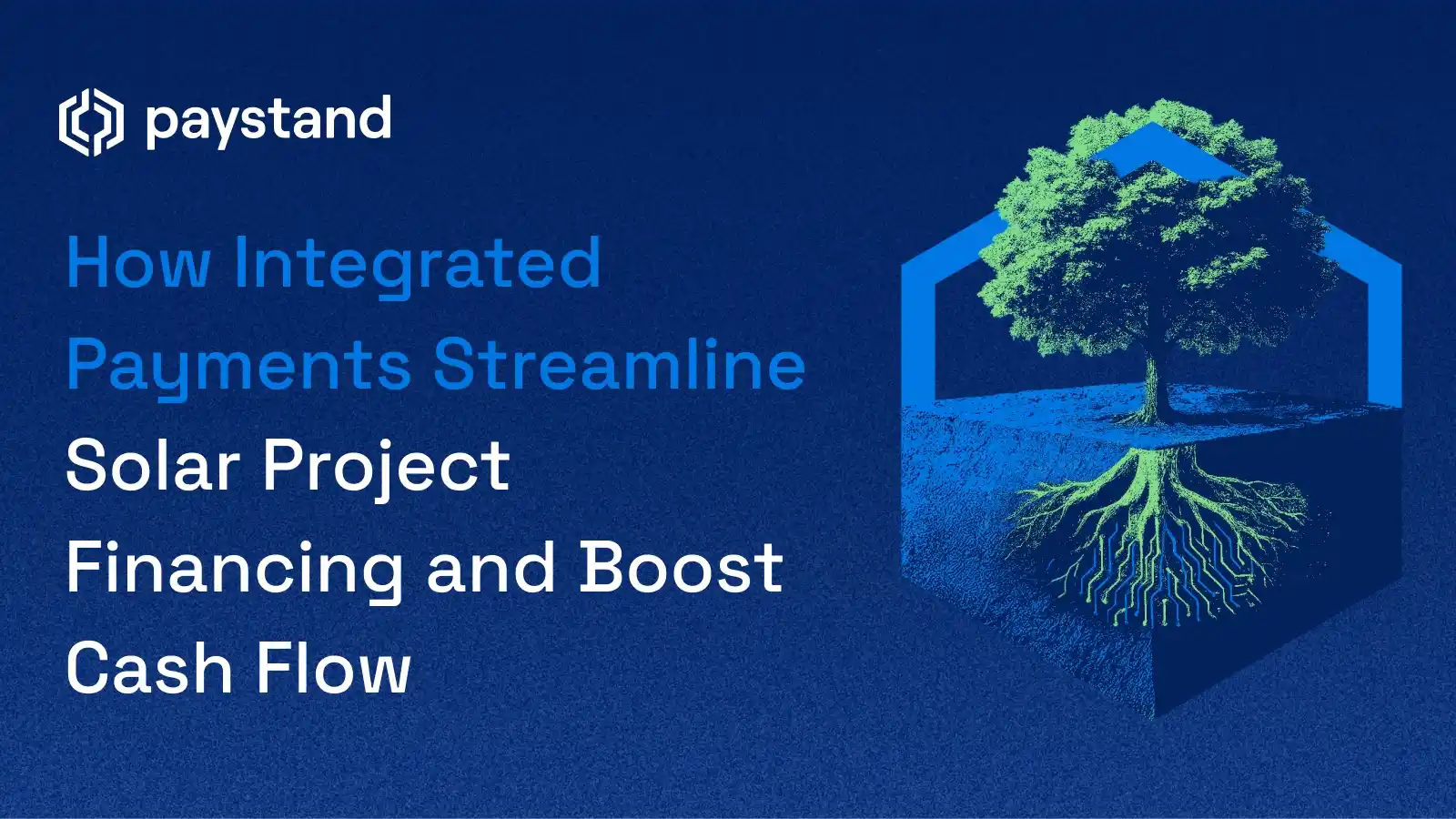 paystand

How Integrated Payments Streamline Solar Project Financing and Boost Cash Flow